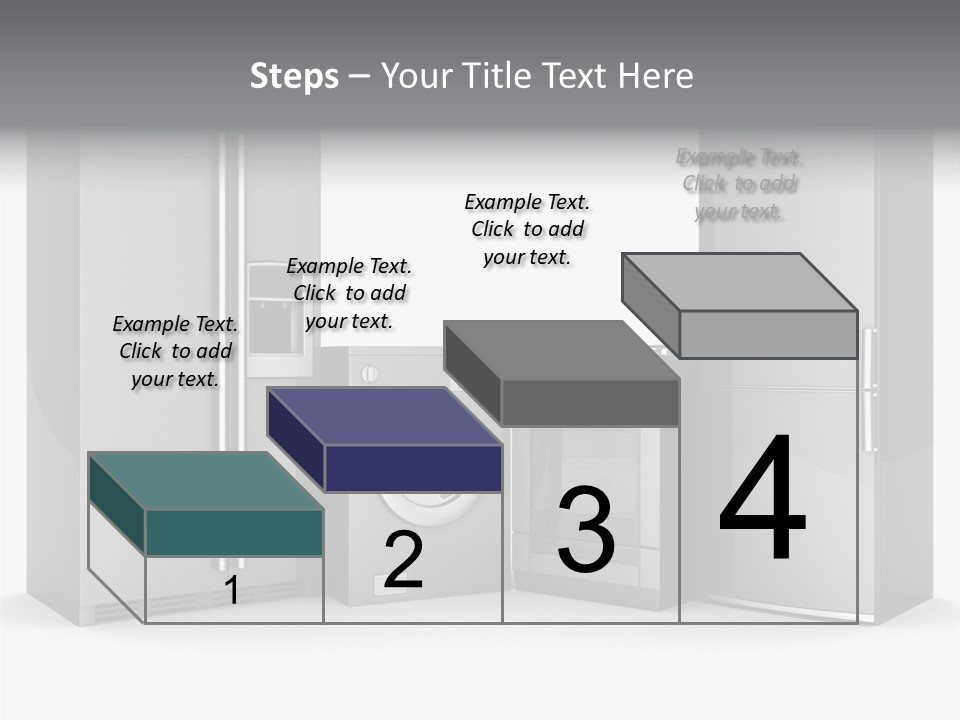 Steps – Your Title Text Here

Example Text. Click to add your text.

Example Text. Click to add your text.

Example Text. Click to add your text.

Example Text. Click to add your text.

1

2

3

4